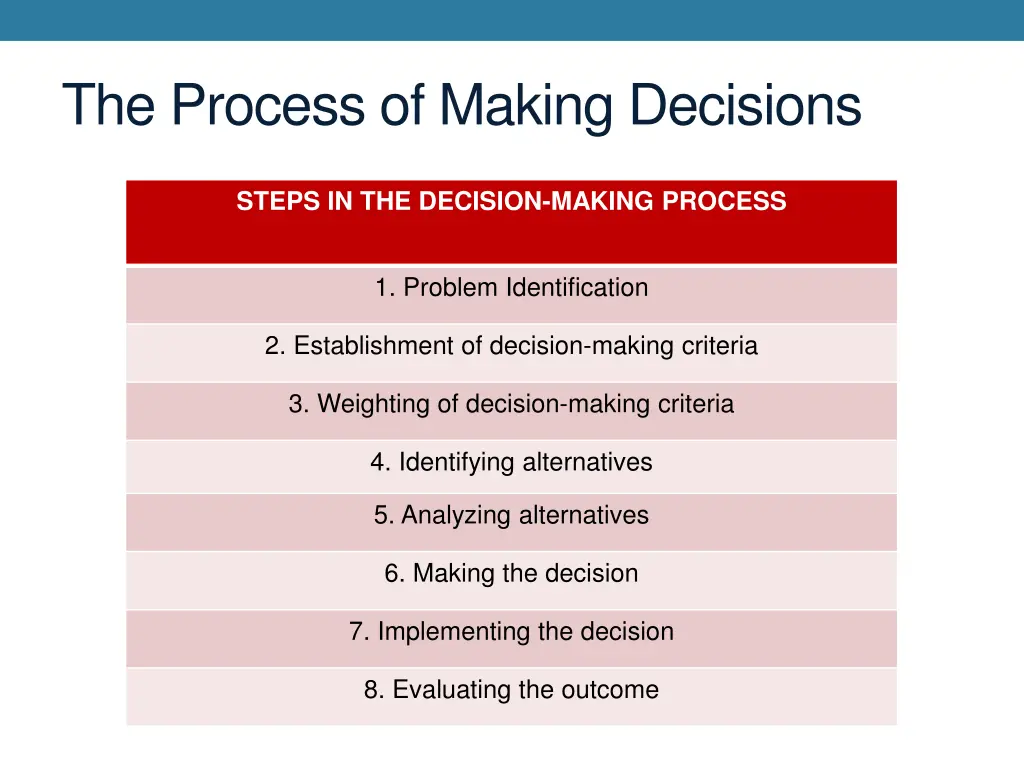 The Process of Making Decisions

| STEPS IN THE DECISION-MAKING PROCESS |
|---|
| 1. Problem Identification |
| 2. Establishment of decision-making criteria |
| 3. Weighting of decision-making criteria |
| 4. Identifying alternatives |
| 5. Analyzing alternatives |
| 6. Making the decision |
| 7. Implementing the decision |
| 8. Evaluating the outcome |